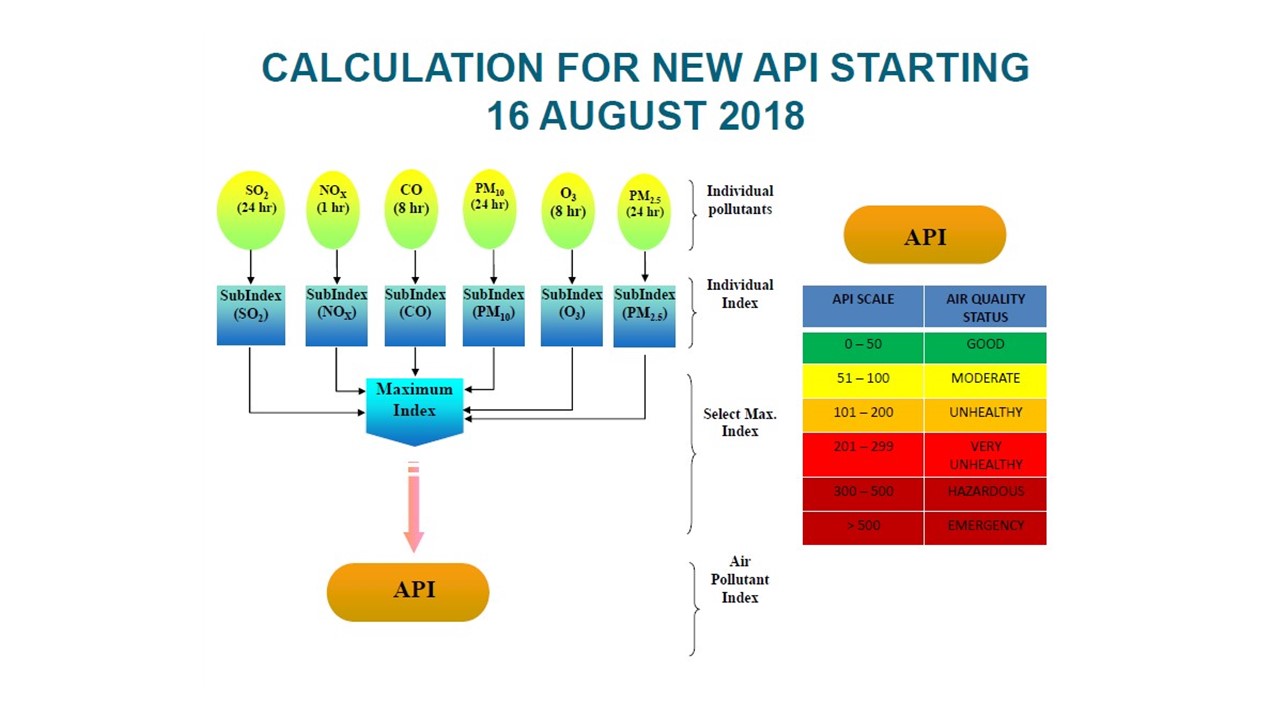 CALCULATION FOR NEW API STARTING 16 AUGUST 2018

$SO_2$ (24 hr)

$NO_X$ (1 hr)

CO (8 hr)

$PM_{10}$ (24 hr)

$O_3$ (8 hr)

$PM_{2.5}$ (24 hr)

Individual pollutants

SubIndex ($SO_2$)

SubIndex ($NO_X$)

SubIndex (CO)

SubIndex ($PM_{10}$)

SubIndex ($O_3$)

SubIndex ($PM_{2.5}$)

Individual Index

Maximum Index

Select Max. Index

API

Air Pollutant Index

API

| API SCALE | AIR QUALITY STATUS |
|---|---|
| 0 – 50 | GOOD |
| 51 – 100 | MODERATE |
| 101 – 200 | UNHEALTHY |
| 201 – 299 | VERY UNHEALTHY |
| 300 – 500 | HAZARDOUS |
| > 500 | EMERGENCY |